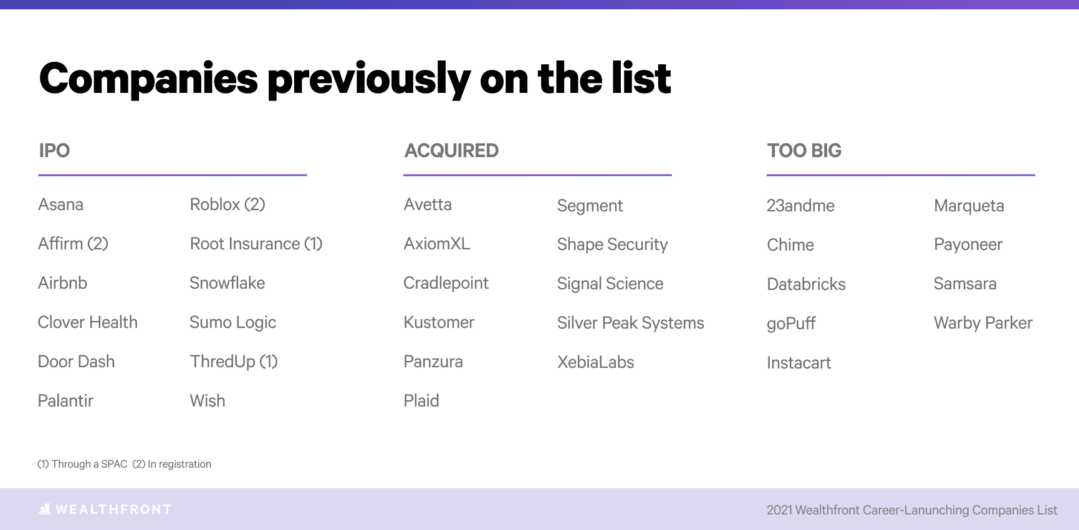 Companies previously on the list

IPO

Asana
Affirm (2)
Airbnb
Clover Health
Door Dash
Palantir

Roblox (2)
Root Insurance (1)
Snowflake
Sumo Logic
ThredUp (1)
Wish

ACQUIRED

Avetta
AxiomXL
Cradlepoint
Kustomer
Panzura
Plaid

Segment
Shape Security
Signal Science
Silver Peak Systems
XebiaLabs

TOO BIG

23andme
Chime
Databricks
goPuff
Instacart

Marqueta
Payoneer
Samsara
Warby Parker

(1) Through a SPAC (2) In registration

WEALTHFRONT

2021 Wealthfront Career-Lanunching Companies List